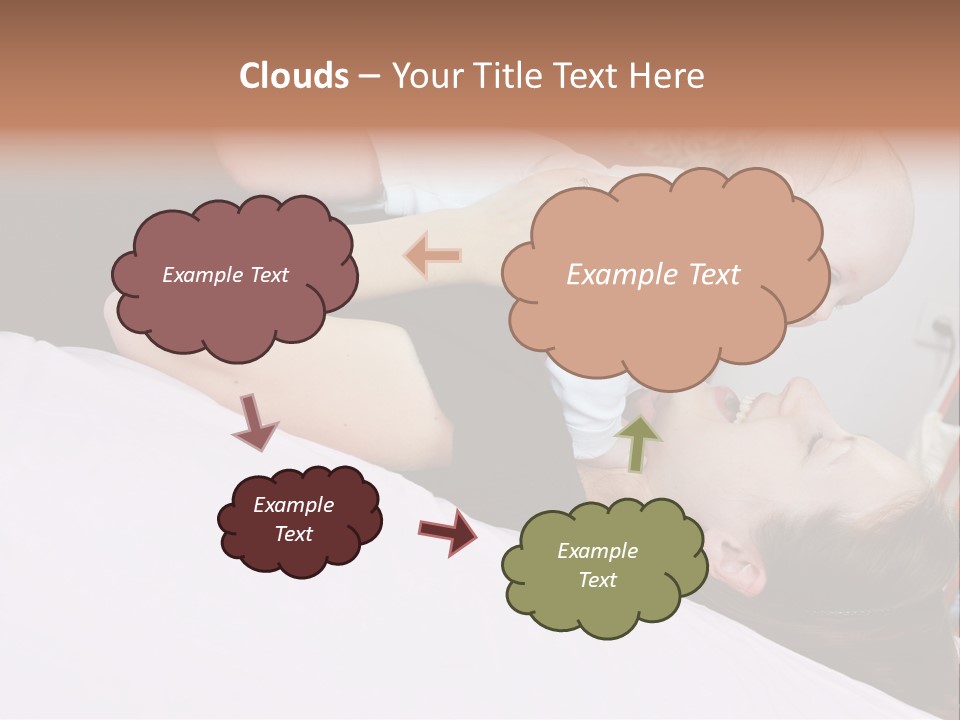 Clouds – Your Title Text Here

Example Text

Example Text

Example Text

Example Text